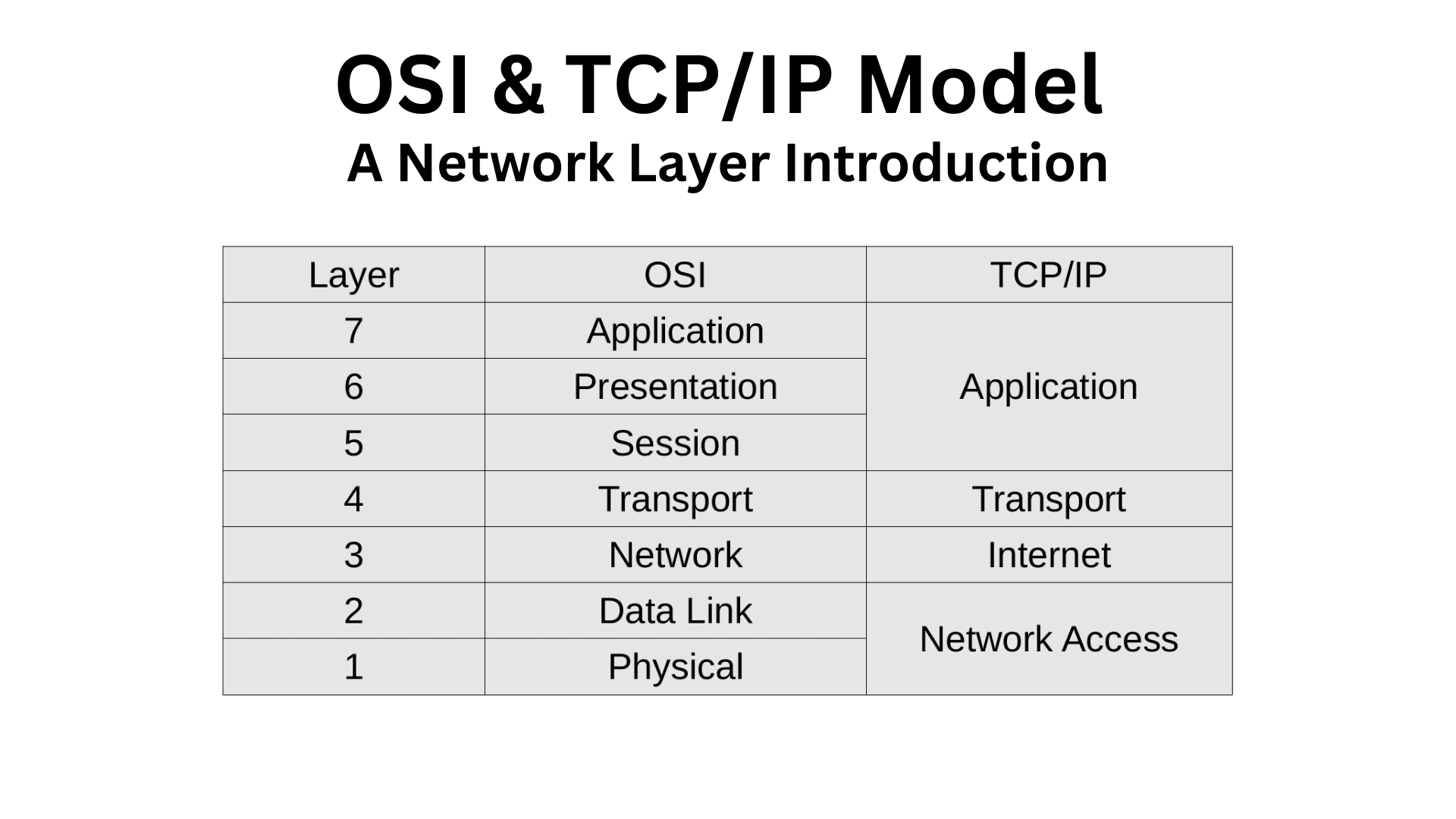 OSI & TCP/IP Model

A Network Layer Introduction

| Layer | OSI | TCP/IP |
|---|---|---|
| 7 | Application | Application |
| 6 | Presentation | |
| 5 | Session | |
| 4 | Transport | Transport |
| 3 | Network | Internet |
| 2 | Data Link | Network Access |
| 1 | Physical | |